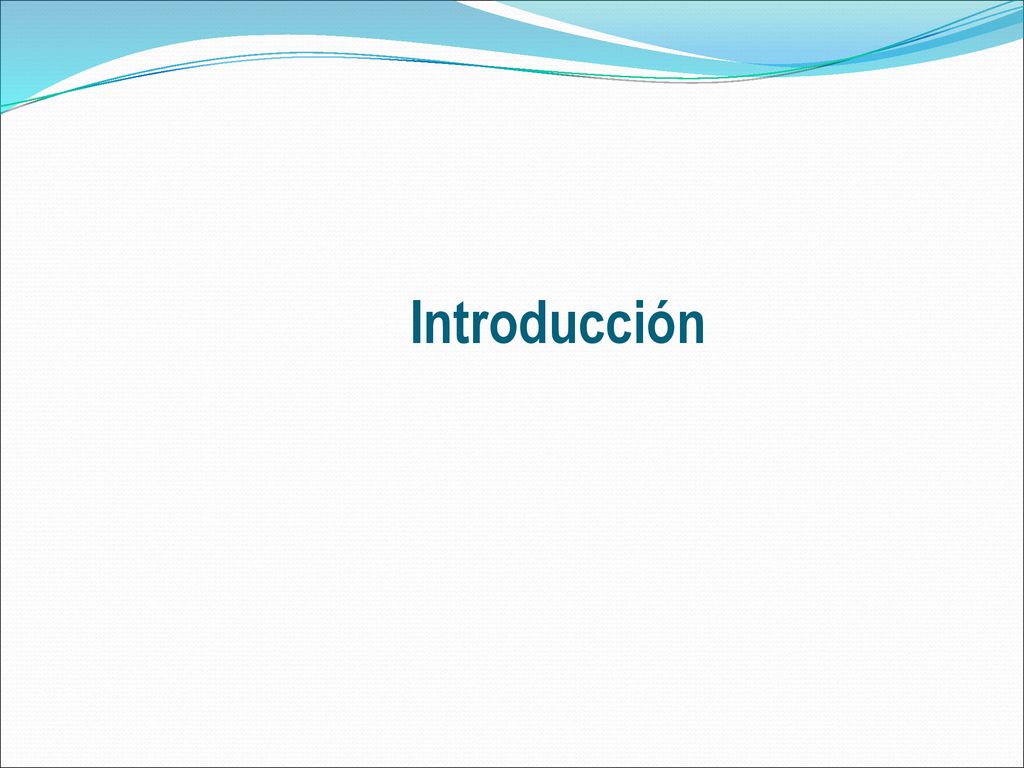 Introducción